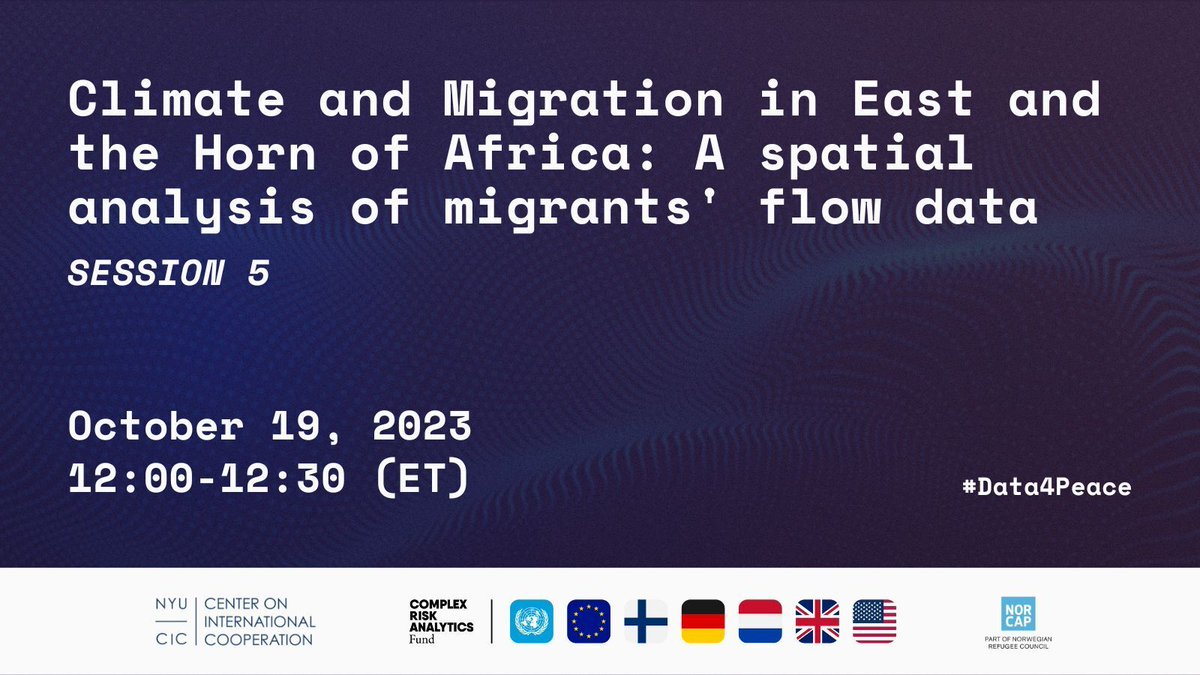 Climate and Migration in East and the Horn of Africa: A spatial analysis of migrants' flow data

SESSION 5

October 19, 2023
12:00-12:30 (ET)

#Data4Peace

NYU CIC CENTER ON INTERNATIONAL COOPERATION

COMPLEX RISK ANALYTICS Fund

NOR CAP
PART OF NORWEGIAN REFUGEE COUNCIL